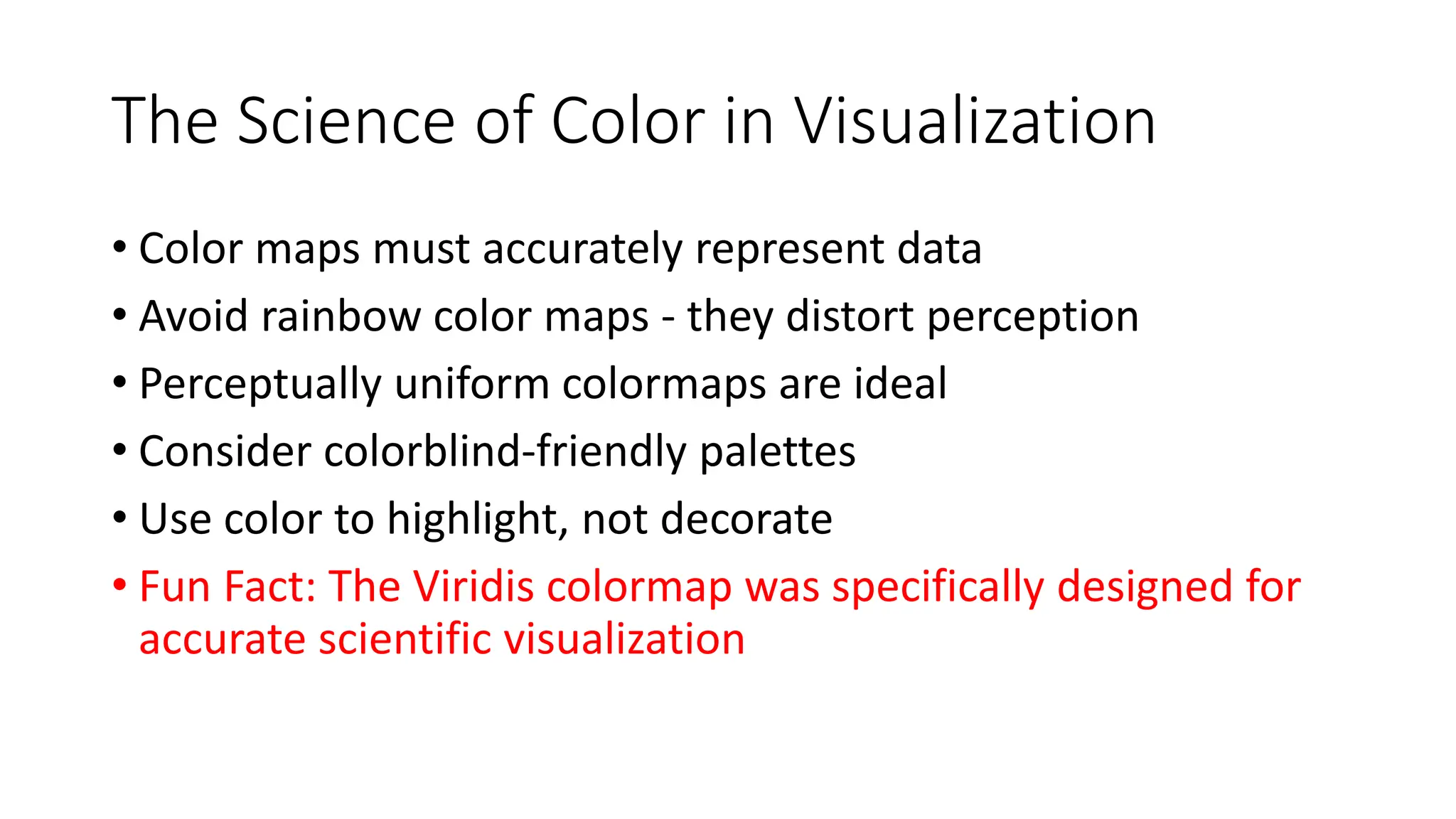 The Science of Color in Visualization

• Color maps must accurately represent data
• Avoid rainbow color maps - they distort perception
• Perceptually uniform colormaps are ideal
• Consider colorblind-friendly palettes
• Use color to highlight, not decorate
• Fun Fact: The Viridis colormap was specifically designed for accurate scientific visualization